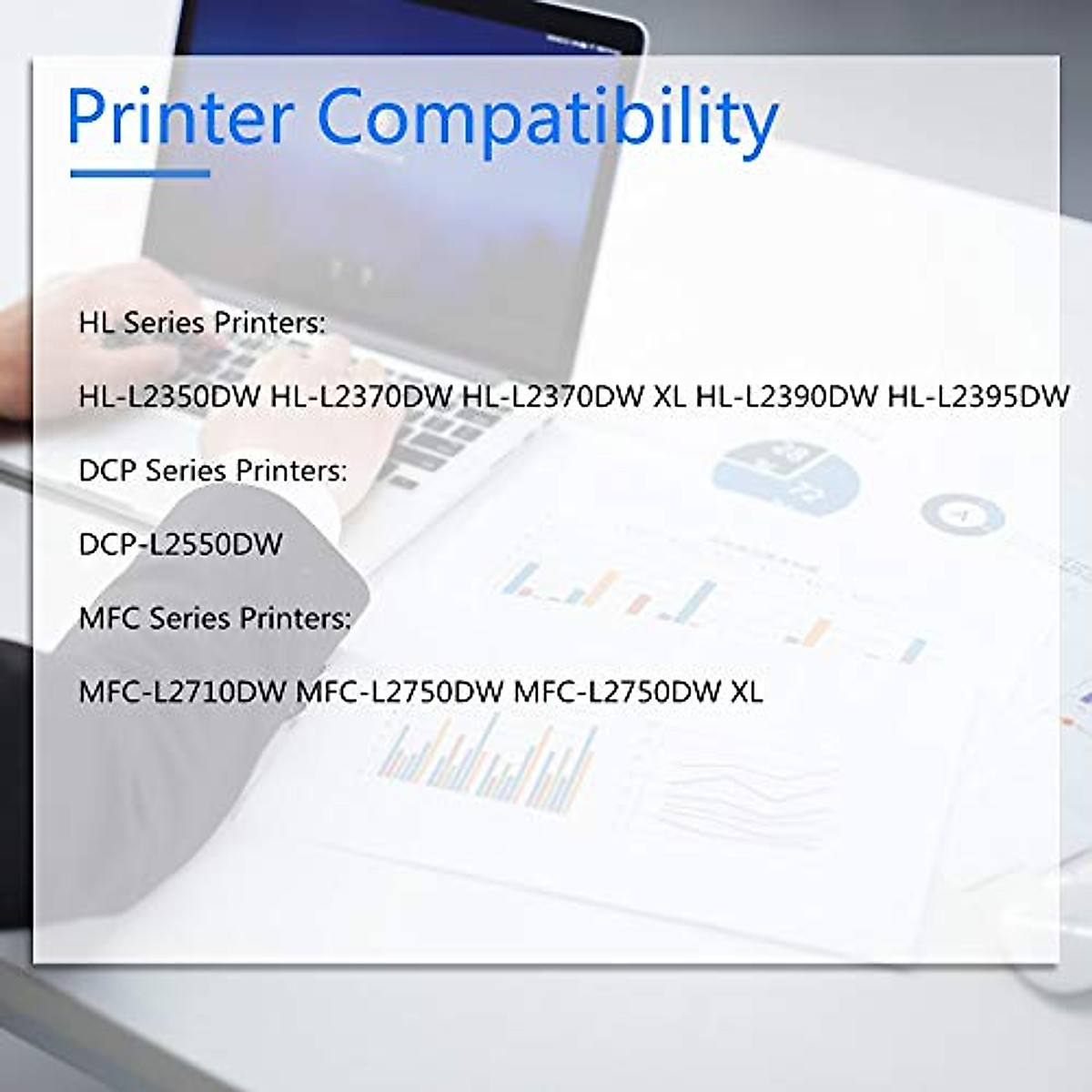 Printer Compatibility

HL Series Printers:

HL-L2350DW HL-L2370DW HL-L2370DW XL HL-L2390DW HL-L2395DW

DCP Series Printers:

DCP-L2550DW

MFC Series Printers:

MFC-L2710DW MFC-L2750DW MFC-L2750DW XL